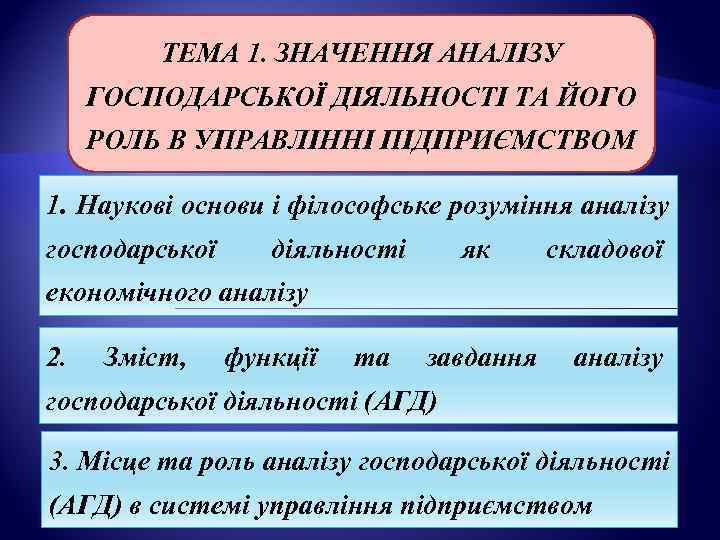 ТЕМА 1. ЗНАЧЕННЯ АНАЛІЗУ ГОСПОДАРСЬКОЇ ДІЯЛЬНОСТІ ТА ЙОГО РОЛЬ В УПРАВЛІННІ ПІДПРИЄМСТВОМ

1. Наукові основи і філософське розуміння аналізу господарської діяльності як складової економічного аналізу

2. Зміст, функції та завдання аналізу господарської діяльності (АГД)

3. Місце та роль аналізу господарської діяльності (АГД) в системі управління підприємством